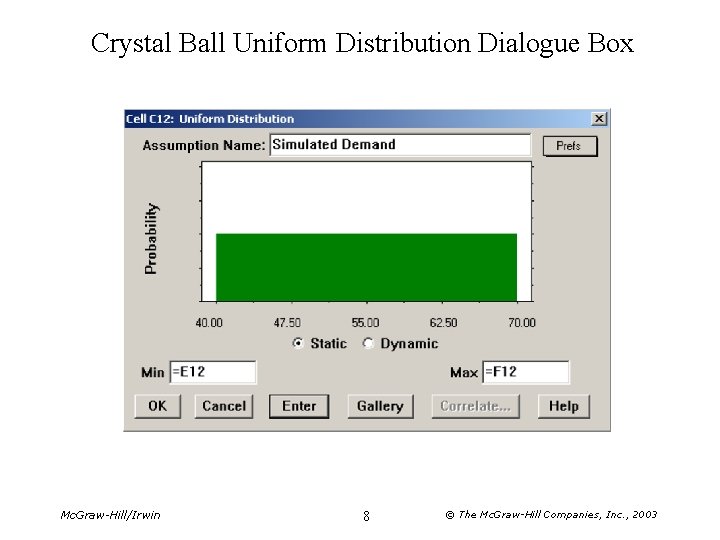 Crystal Ball Uniform Distribution Dialogue Box

Cell C12: Uniform Distribution

Assumption Name: Simulated Demand

Prefs

Probability

40.00 47.50 55.00 62.50 70.00

Static Dynamic

Min =E12

Max =F12

OK Cancel Enter Gallery Correlate... Help

McGraw-Hill/Irwin

8

© The McGraw-Hill Companies, Inc., 2003